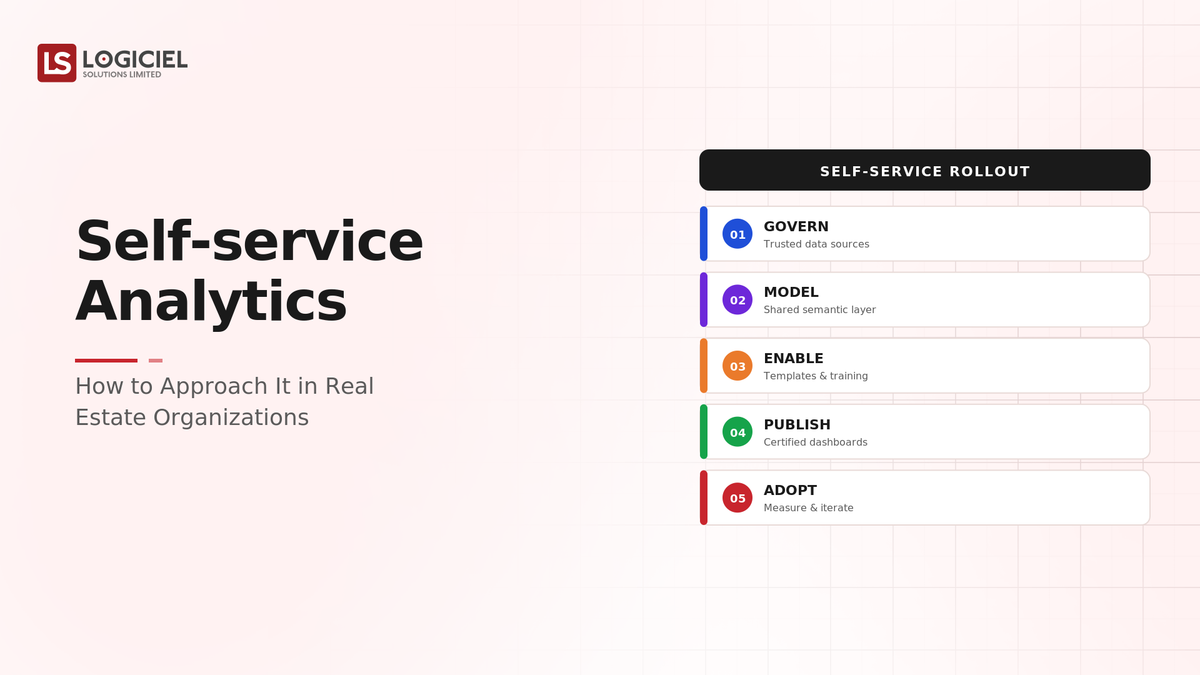 LS LOGICIEL
SOLUTIONS LIMITED

Self-service Analytics

How to Approach It in Real Estate Organizations

SELF-SERVICE ROLLOUT

01 GOVERN
Trusted data sources

02 MODEL
Shared semantic layer

03 ENABLE
Templates & training

04 PUBLISH
Certified dashboards

05 ADOPT
Measure & iterate